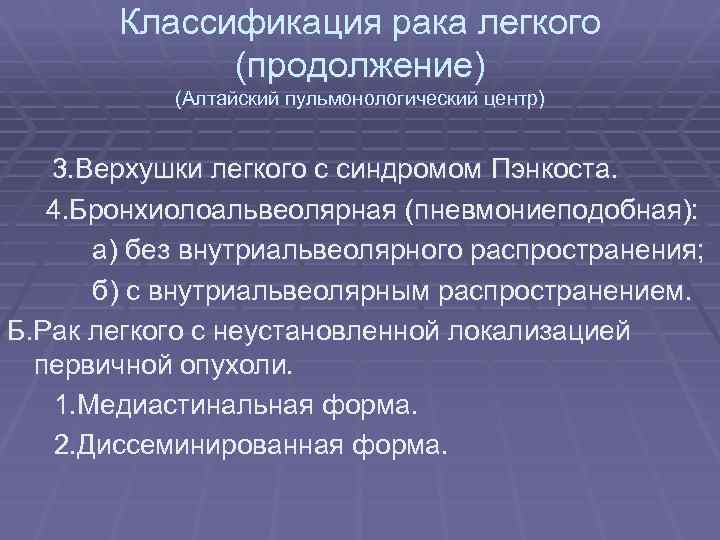 Классификация рака легкого (продолжение)
(Алтайский пульмонологический центр)

3.Верхушки легкого с синдромом Пэнкоста.

4.Бронхиолоальвеолярная (пневмониеподобная):

а) без внутриальвеолярного распространения;

б) с внутриальвеолярным распространением.

Б.Рак легкого с неустановленной локализацией первичной опухоли.

1.Медиастинальная форма.

2.Диссеминированная форма.